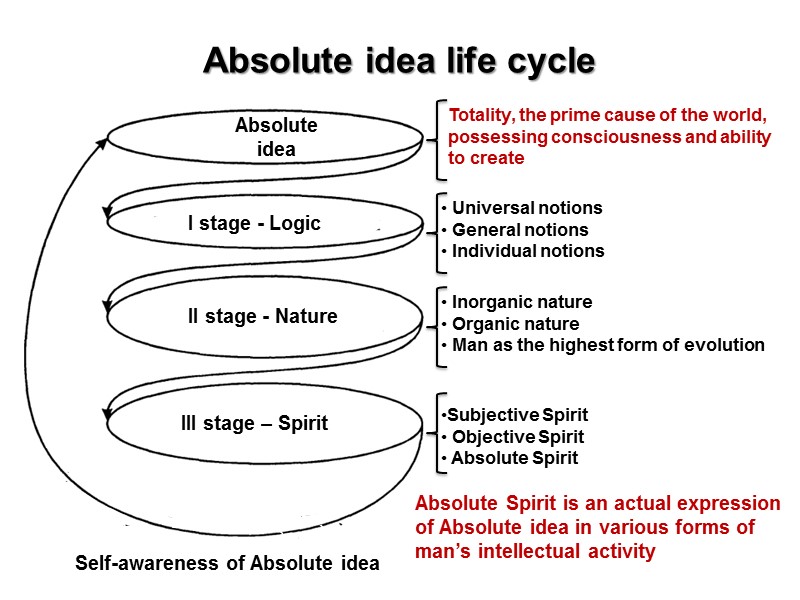 Absolute idea life cycle

Absolute idea

Totality, the prime cause of the world, possessing consciousness and ability to create

I stage - Logic

• Universal notions
• General notions
• Individual notions

II stage - Nature

• Inorganic nature
• Organic nature
• Man as the highest form of evolution

III stage – Spirit

•Subjective Spirit
• Objective Spirit
• Absolute Spirit

Absolute Spirit is an actual expression of Absolute idea in various forms of man's intellectual activity

Self-awareness of Absolute idea